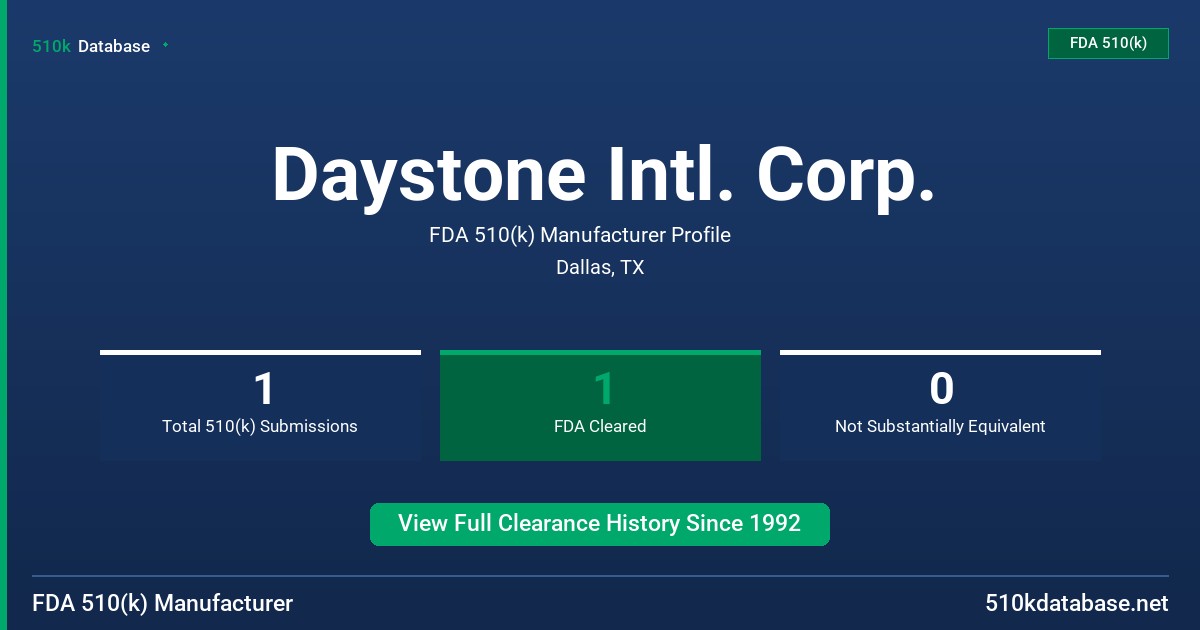 510k Database

FDA 510(k)

Daystone Intl. Corp.

FDA 510(k) Manufacturer Profile

Dallas, TX

1
Total 510(k) Submissions

1
FDA Cleared

0
Not Substantially Equivalent

View Full Clearance History Since 1992

FDA 510(k) Manufacturer

510kdatabase.net